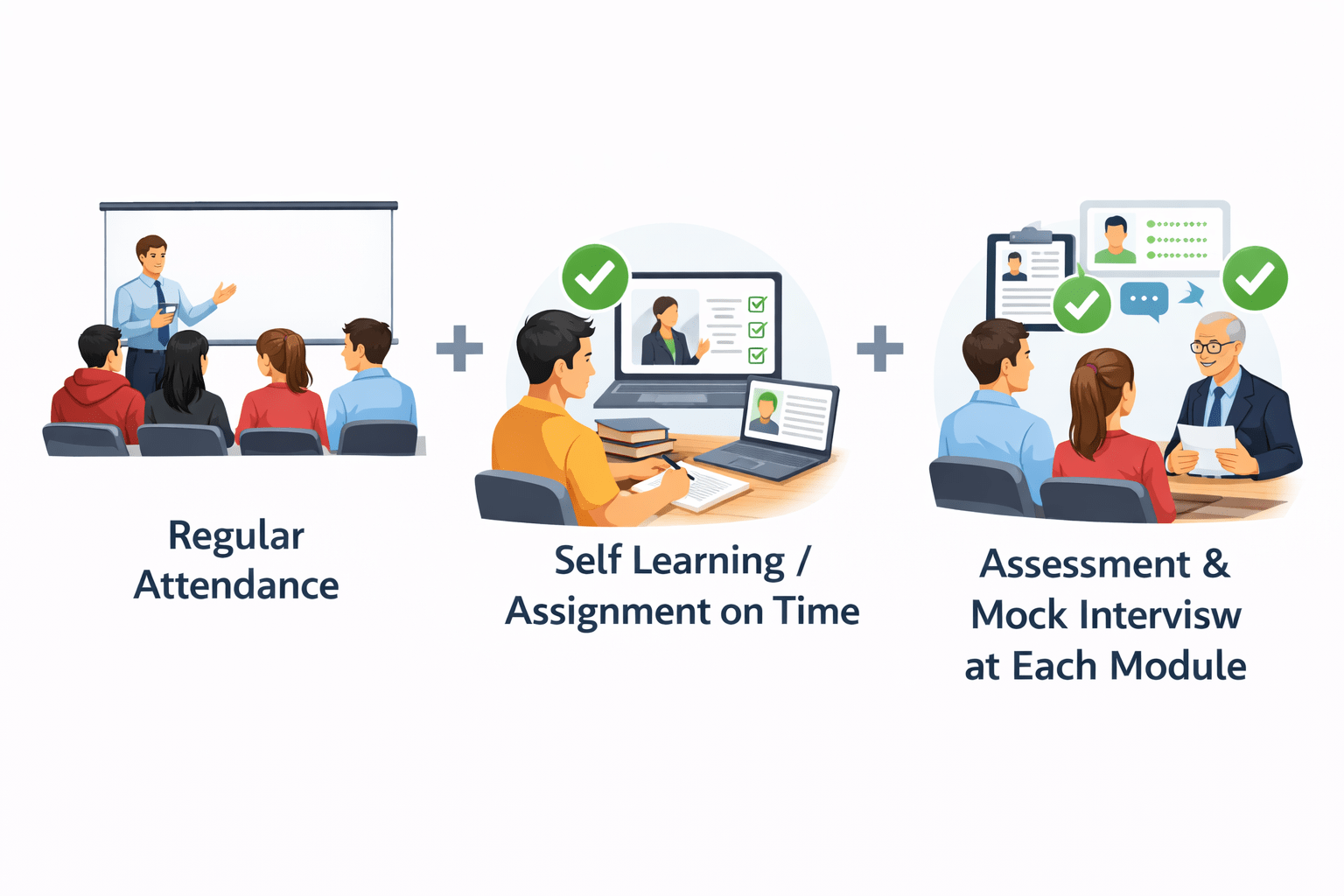 Regular Attendance

+

Self Learning / Assignment on Time

+

Assessment & Mock Intervisw at Each Module